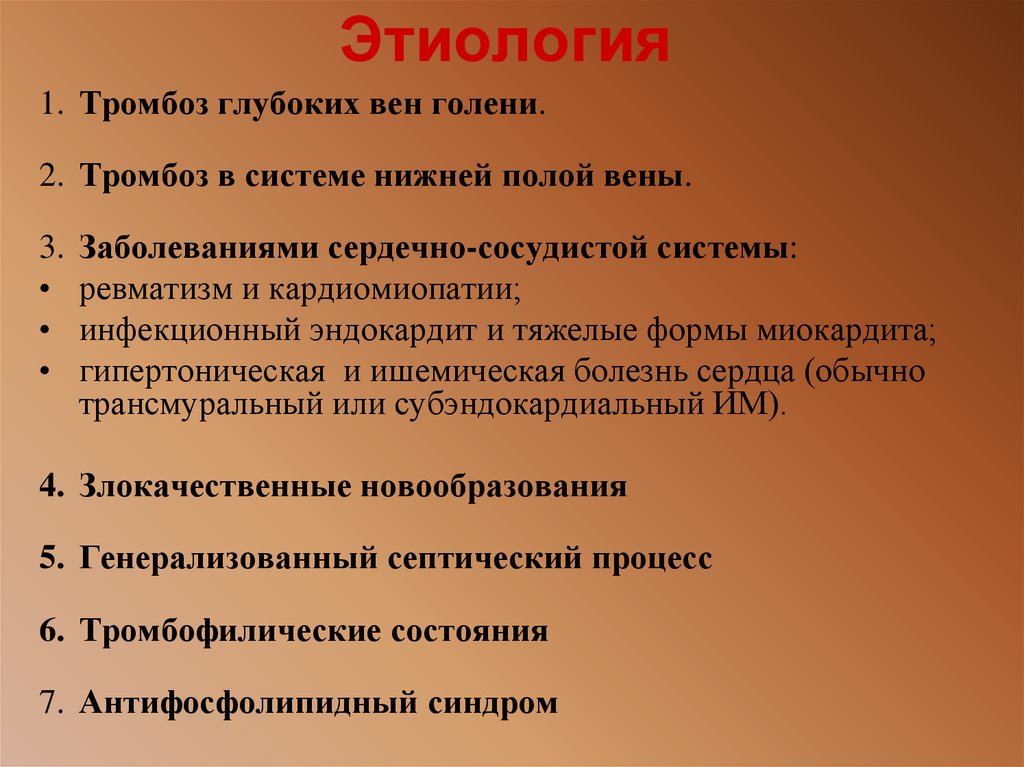 Этиология

1. Тромбоз глубоких вен голени.

2. Тромбоз в системе нижней полой вены.

3. Заболеваниями сердечно-сосудистой системы:
• ревматизм и кардиомиопатии;
• инфекционный эндокардит и тяжелые формы миокардита;
• гипертоническая и ишемическая болезнь сердца (обычно трансмуральный или субэндокардиальный ИМ).

4. Злокачественные новообразования

5. Генерализованный септический процесс

6. Тромбофилические состояния

7. Антифосфолипидный синдром